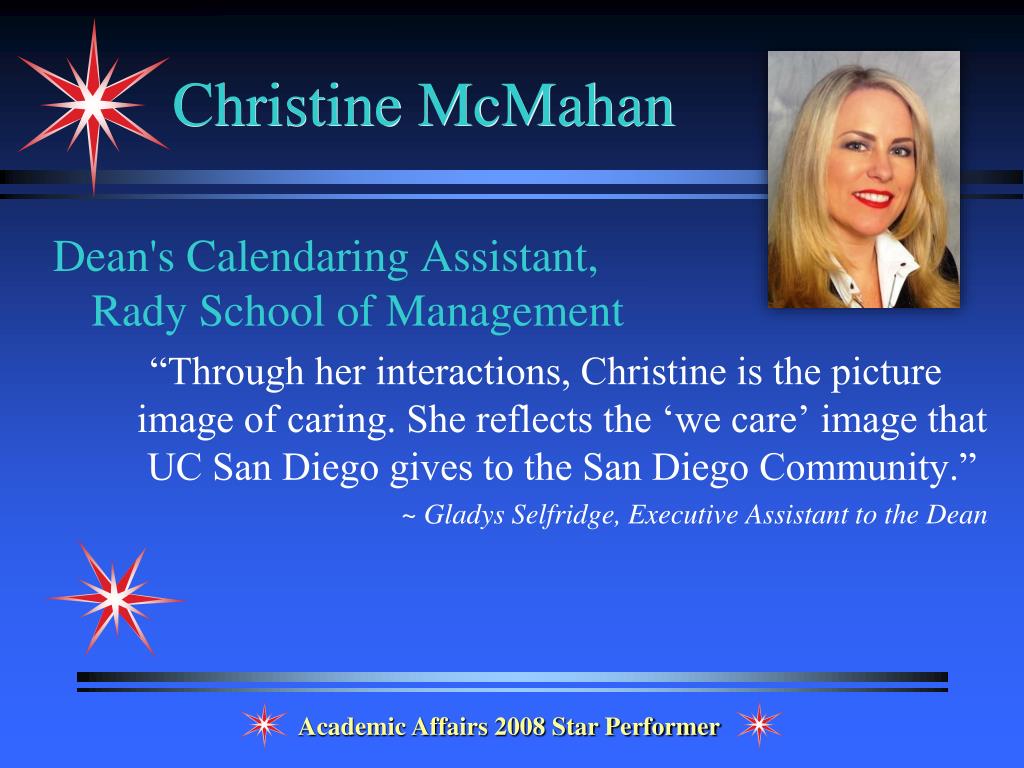 Christine McMahan

Dean's Calendaring Assistant, Rady School of Management

“Through her interactions, Christine is the picture image of caring. She reflects the ‘we care’ image that UC San Diego gives to the San Diego Community.”

~ Gladys Selfridge, Executive Assistant to the Dean

Academic Affairs 2008 Star Performer